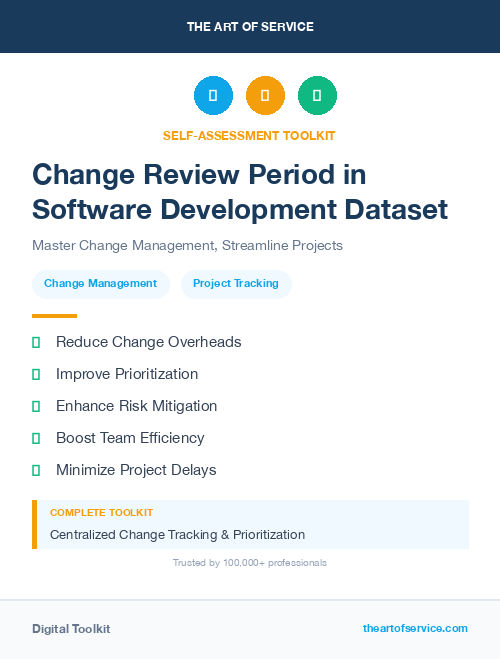 THE ART OF SERVICE

SELF-ASSESSMENT TOOLKIT

Change Review Period in Software Development Dataset

Master Change Management, Streamline Projects

Change Management

Project Tracking

Reduce Change Overheads

Improve Prioritization

Enhance Risk Mitigation

Boost Team Efficiency

Minimize Project Delays

COMPLETE TOOLKIT

Centralized Change Tracking & Prioritization

Trusted by 100,000+ professionals

Digital Toolkit

theartofservice.com